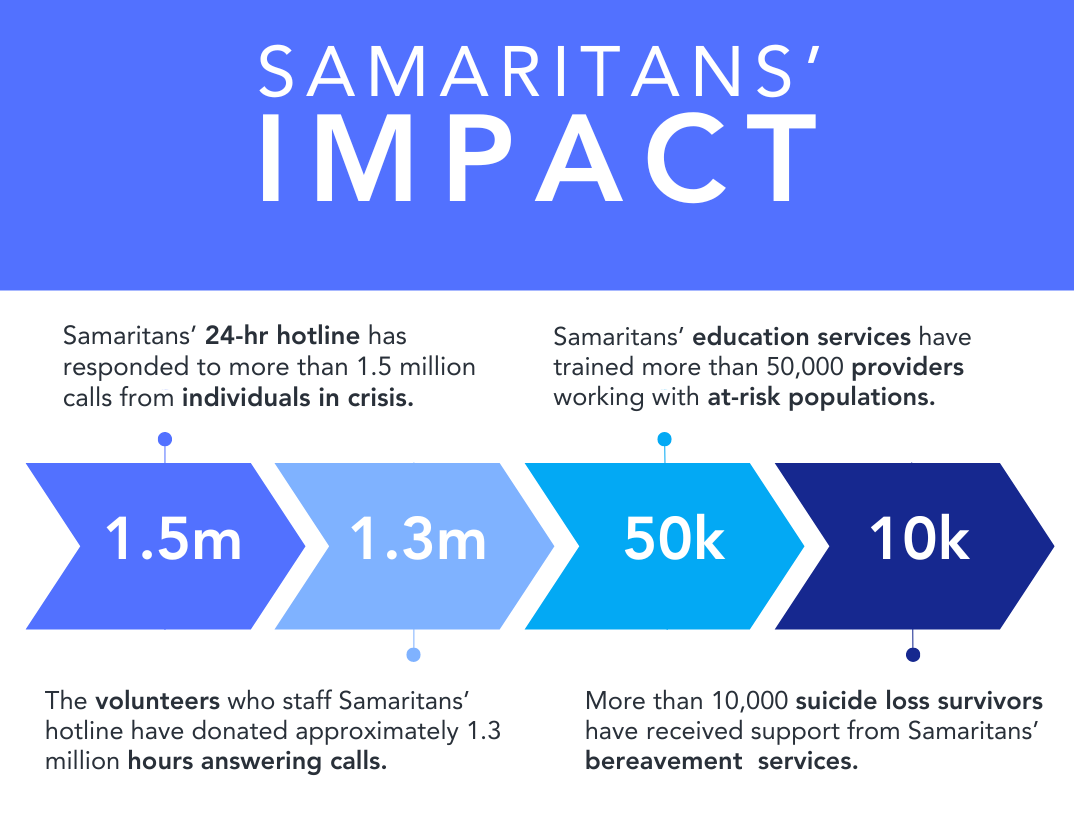 SAMARITANS'
IMPACT

Samaritans' 24-hr hotline has responded to more than 1.5 million calls from individuals in crisis.

Samaritans' education services have trained more than 50,000 providers working with at-risk populations.

1.5m

1.3m

50k

10k

The volunteers who staff Samaritans' hotline have donated approximately 1.3 million hours answering calls.

More than 10,000 suicide loss survivors have received support from Samaritans' bereavement services.